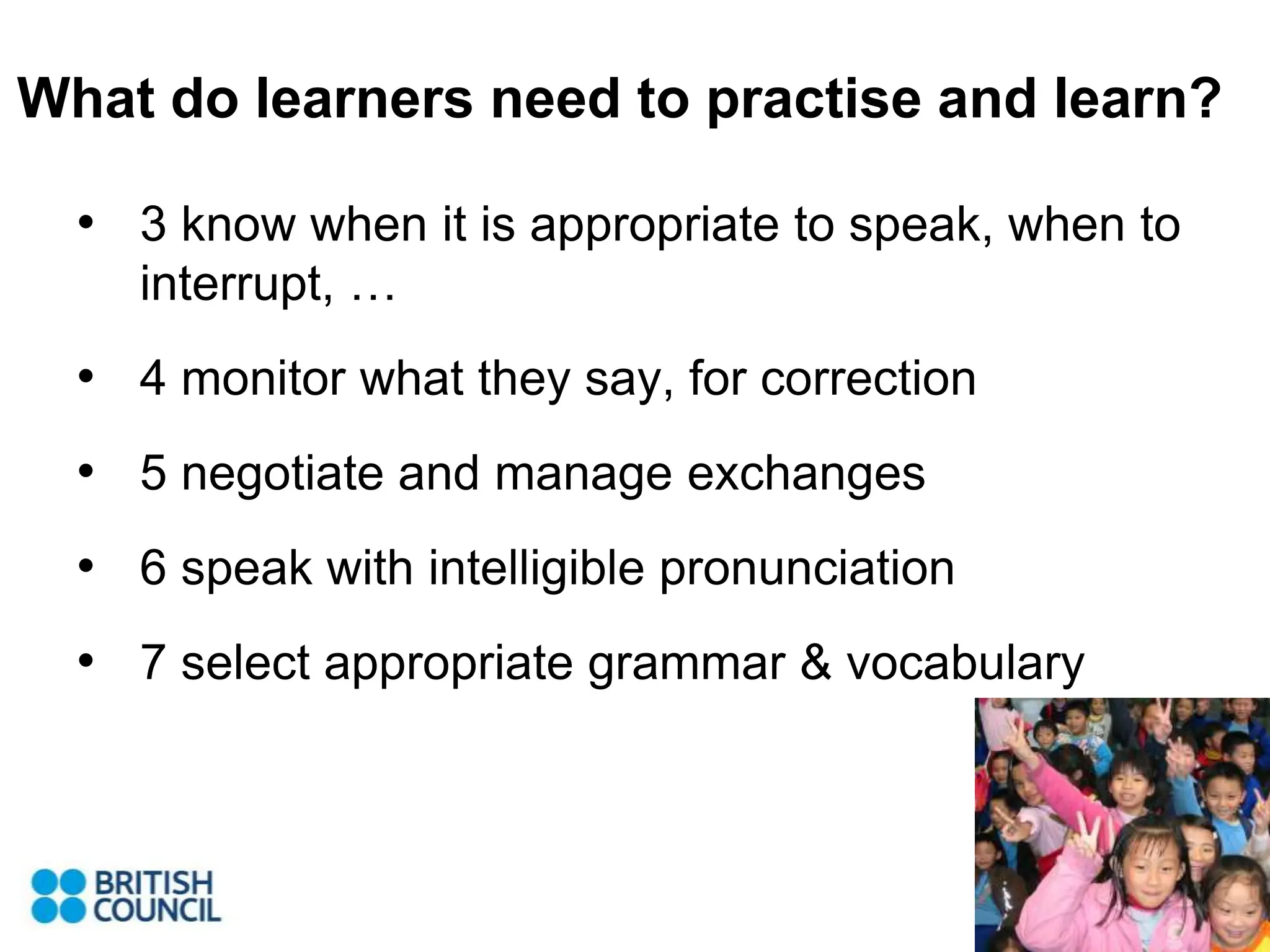 What do learners need to practise and learn?

• 3 know when it is appropriate to speak, when to interrupt, …

• 4 monitor what they say, for correction

• 5 negotiate and manage exchanges

• 6 speak with intelligible pronunciation

• 7 select appropriate grammar & vocabulary

BRITISH COUNCIL